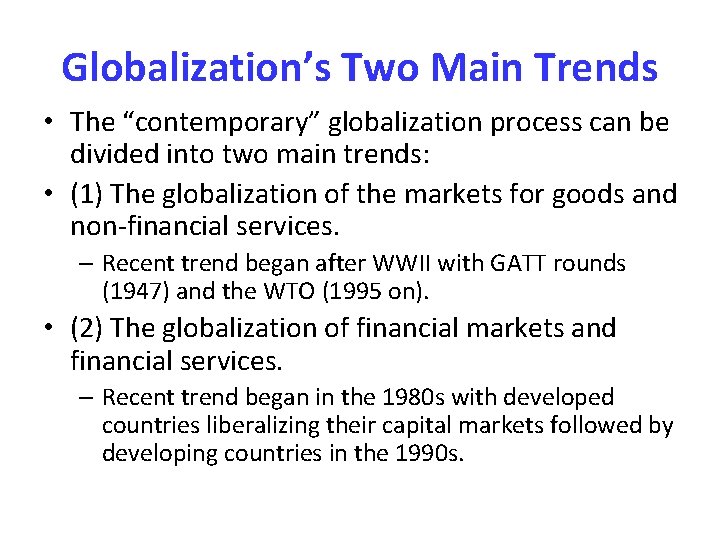 Globalization’s Two Main Trends

• The “contemporary” globalization process can be divided into two main trends:

• (1) The globalization of the markets for goods and non-financial services.

– Recent trend began after WWII with GATT rounds (1947) and the WTO (1995 on).

• (2) The globalization of financial markets and financial services.

– Recent trend began in the 1980s with developed countries liberalizing their capital markets followed by developing countries in the 1990s.